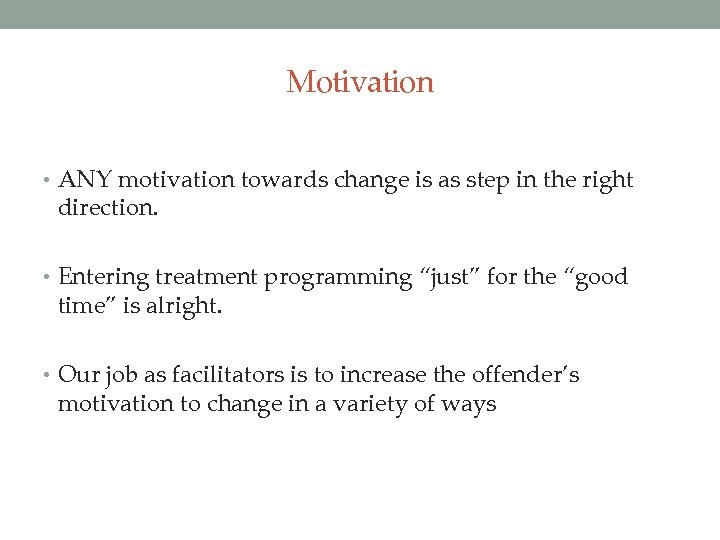 Motivation

• ANY motivation towards change is as step in the right direction.

• Entering treatment programming “just” for the “good time” is alright.

• Our job as facilitators is to increase the offender’s motivation to change in a variety of ways